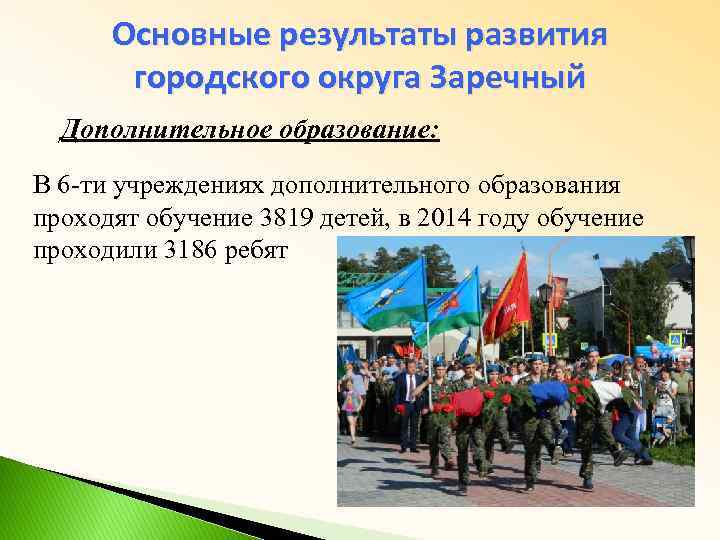 Основные результаты развития городского округа Заречный

Дополнительное образование:

В 6-ти учреждениях дополнительного образования проходят обучение 3819 детей, в 2014 году обучение проходили 3186 ребят